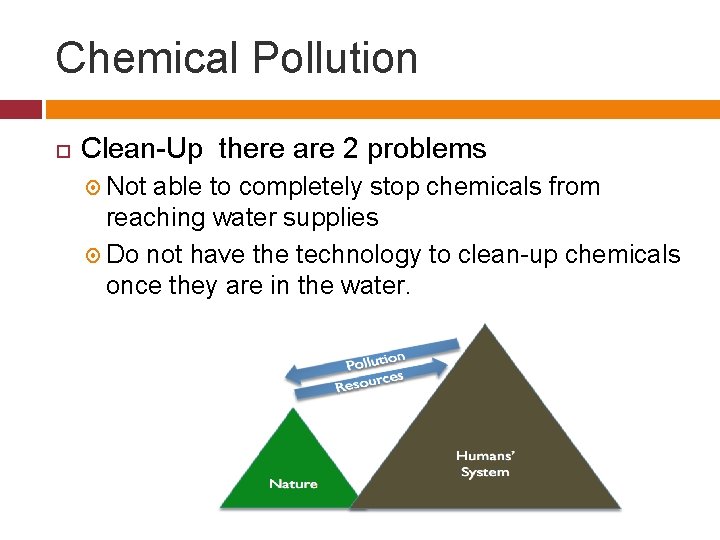 Chemical Pollution

Clean-Up there are 2 problems

Not able to completely stop chemicals from reaching water supplies

Do not have the technology to clean-up chemicals once they are in the water.

Pollution

Resources

Nature

Humans' System